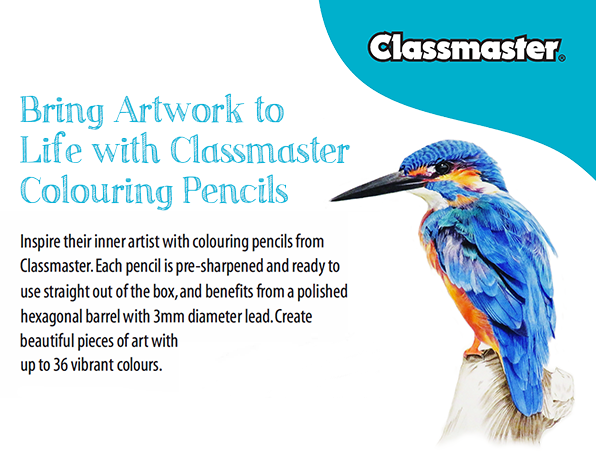 Classmaster®

Bring Artwork to Life with Classmaster Colouring Pencils

Inspire their inner artist with colouring pencils from Classmaster. Each pencil is pre-sharpened and ready to use straight out of the box, and benefits from a polished hexagonal barrel with 3mm diameter lead. Create beautiful pieces of art with up to 36 vibrant colours.